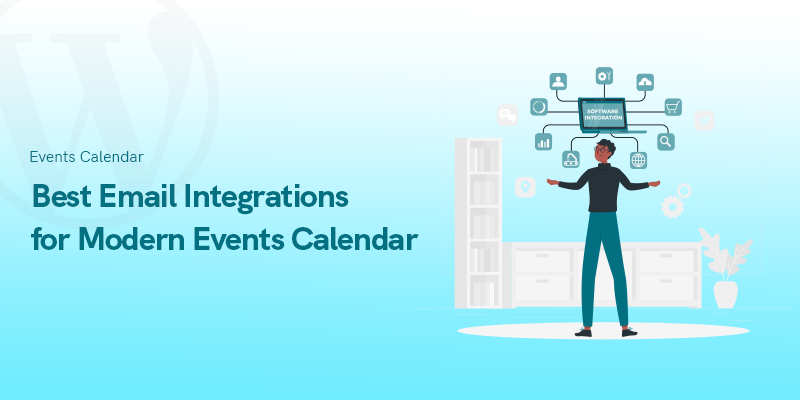 Events Calendar

Best Email Integrations for Modern Events Calendar

SOFTWARE INTEGRATION